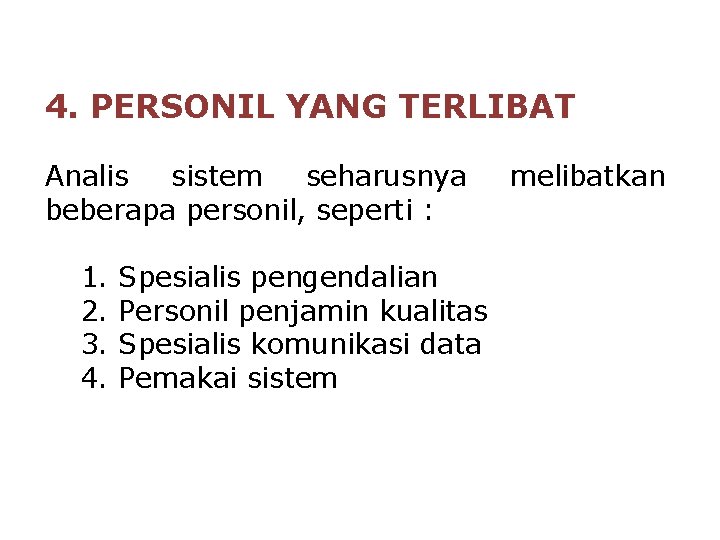 4. PERSONIL YANG TERLIBAT

Analis sistem seharusnya melibatkan beberapa personil, seperti :

1. Spesialis pengendalian
2. Personil penjamin kualitas
3. Spesialis komunikasi data
4. Pemakai sistem